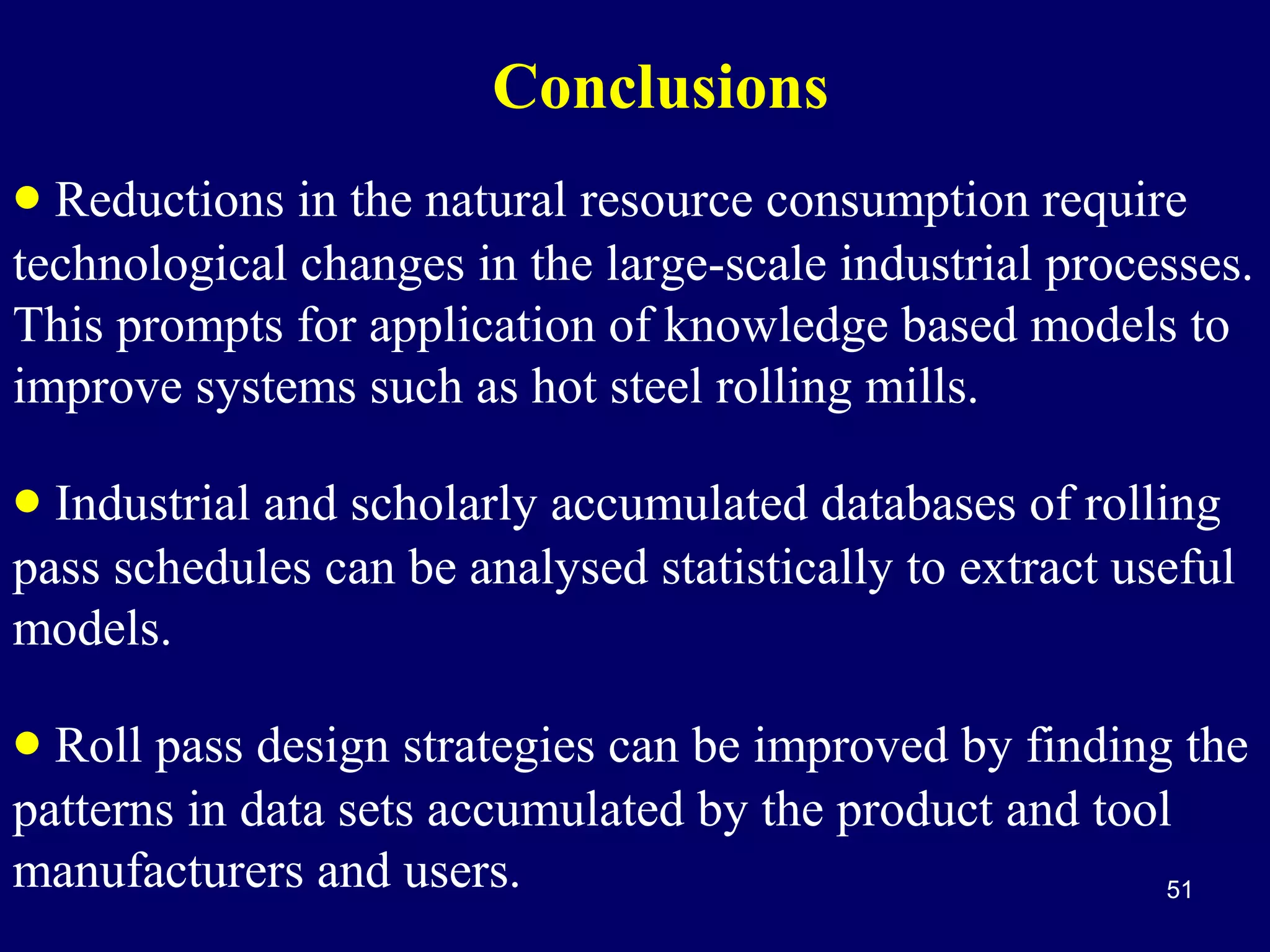 Conclusions

• Reductions in the natural resource consumption require technological changes in the large-scale industrial processes. This prompts for application of knowledge based models to improve systems such as hot steel rolling mills.

• Industrial and scholarly accumulated databases of rolling pass schedules can be analysed statistically to extract useful models.

• Roll pass design strategies can be improved by finding the patterns in data sets accumulated by the product and tool manufacturers and users.

51